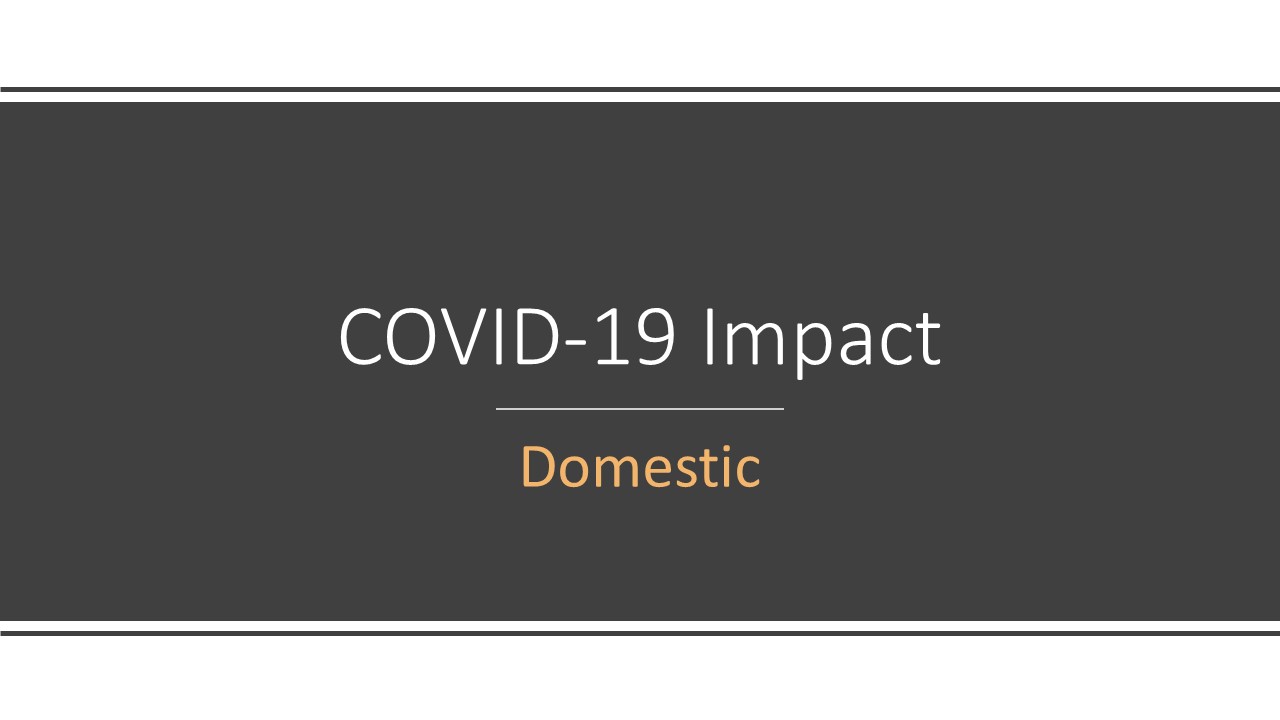 COVID-19 Impact

Domestic